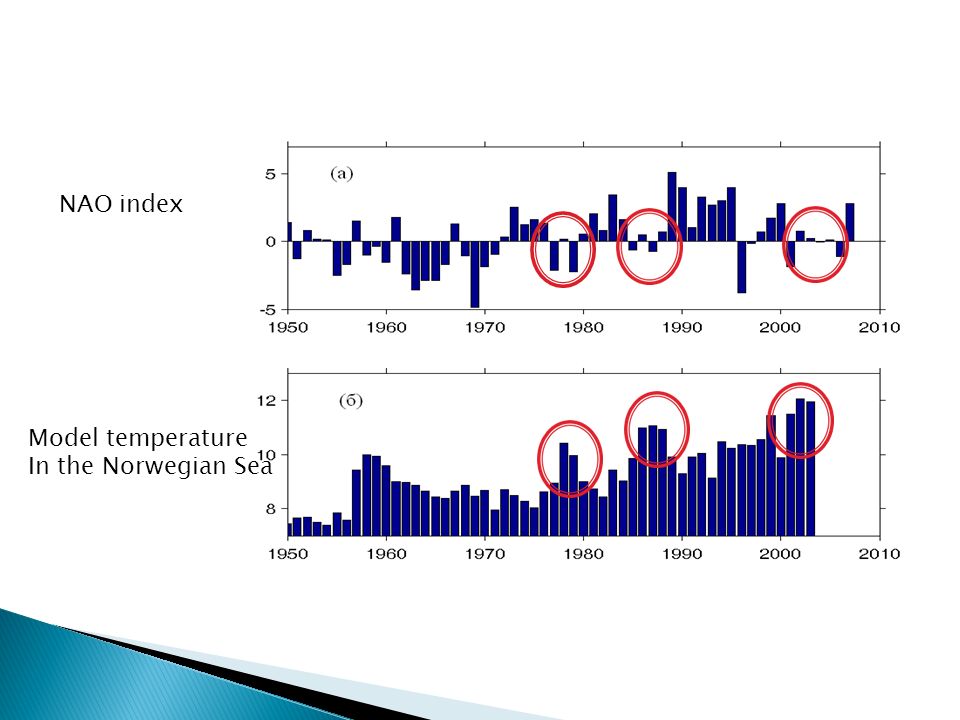 NAO index

(a)

5

0

-5

1950 1960 1970 1980 1990 2000 2010

Model temperature
In the Norwegian Sea

(б)

12

10

8

1950 1960 1970 1980 1990 2000 2010